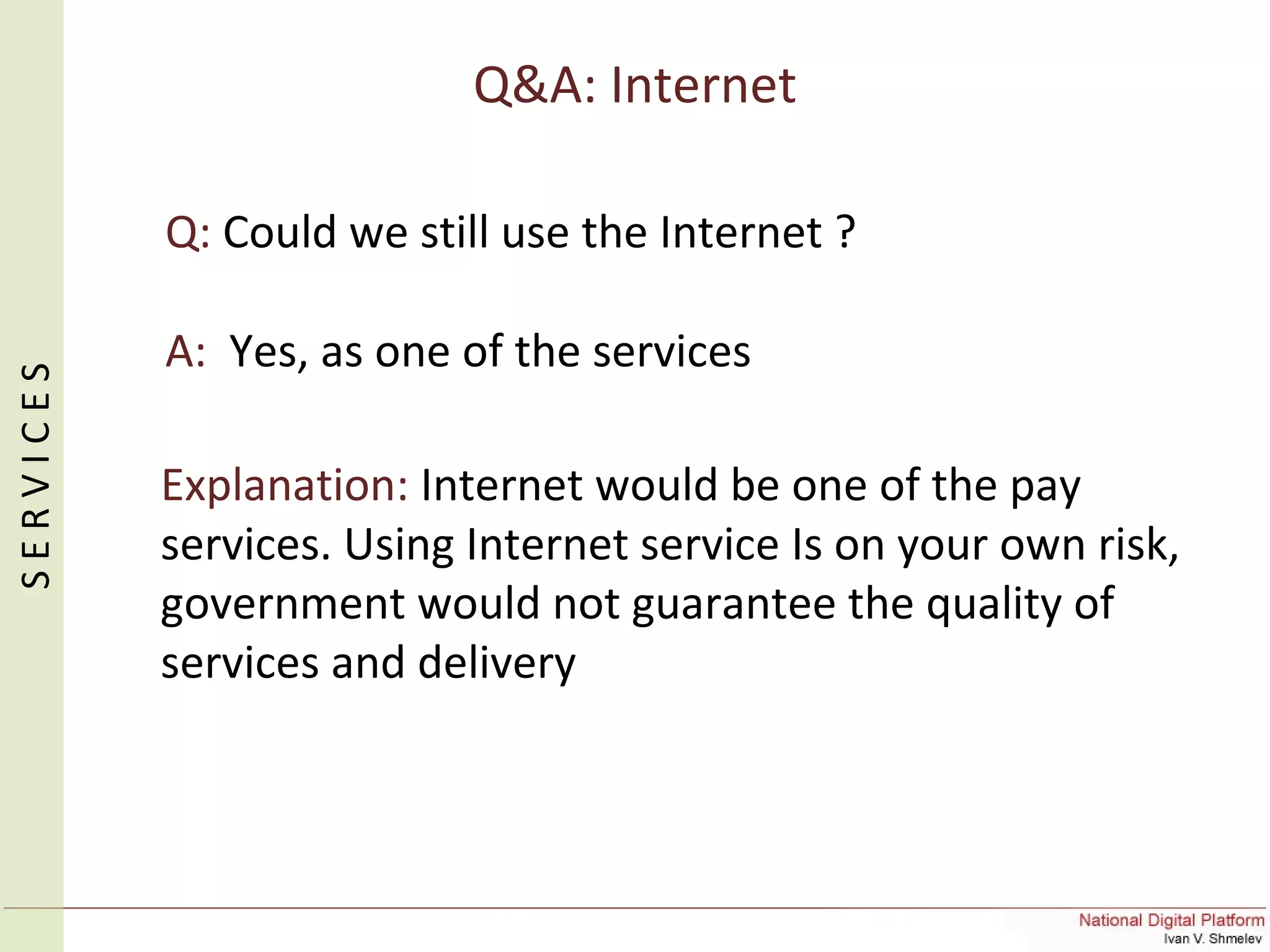 SERVICES

Q&A: Internet

Q: Could we still use the Internet ?

A: Yes, as one of the services

Explanation: Internet would be one of the pay services. Using Internet service Is on your own risk, government would not guarantee the quality of services and delivery

National Digital Platform
Ivan V. Shmelev